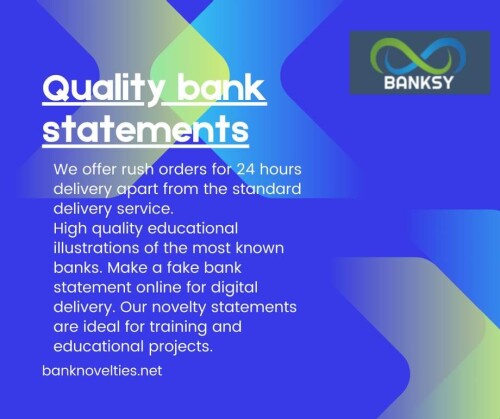 BANKSY

Quality bank statements

We offer rush orders for 24 hours delivery apart from the standard delivery service.
High quality educational illustrations of the most known banks. Make a fake bank statement online for digital delivery. Our novelty statements are ideal for training and educational projects.

banknovelties.net